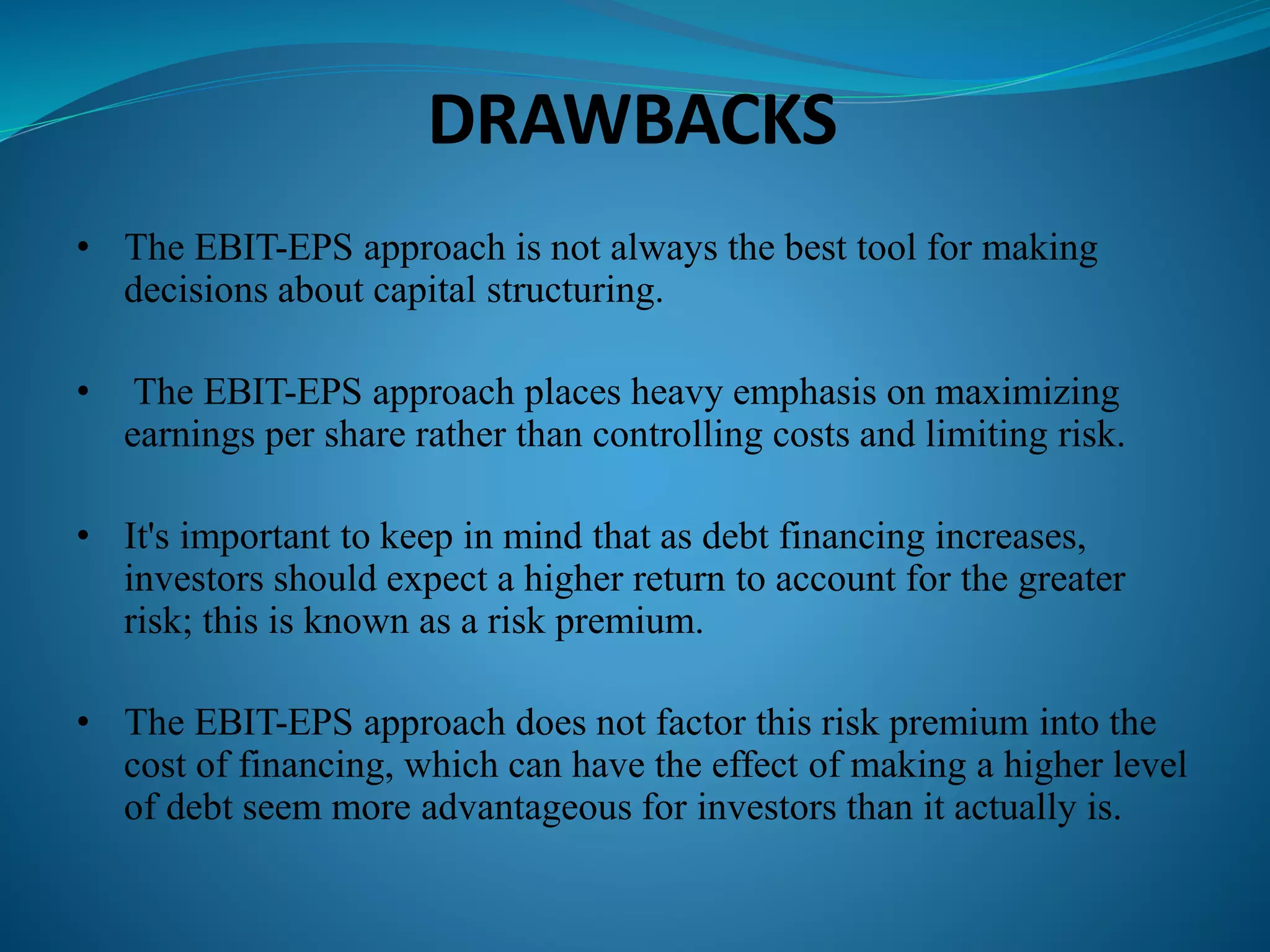 DRAWBACKS

• The EBIT-EPS approach is not always the best tool for making decisions about capital structuring.

• The EBIT-EPS approach places heavy emphasis on maximizing earnings per share rather than controlling costs and limiting risk.

• It's important to keep in mind that as debt financing increases, investors should expect a higher return to account for the greater risk; this is known as a risk premium.

• The EBIT-EPS approach does not factor this risk premium into the cost of financing, which can have the effect of making a higher level of debt seem more advantageous for investors than it actually is.